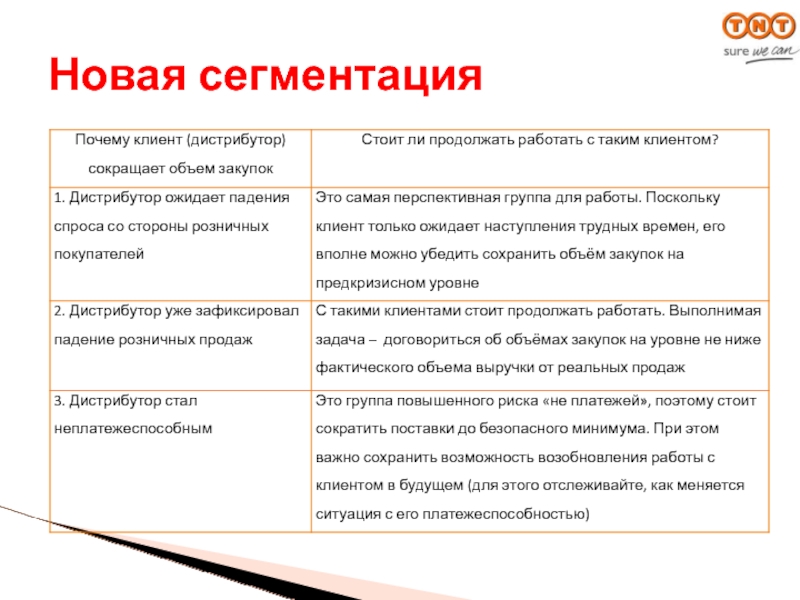 TNT
sure we can

Новая сегментация

| Почему клиент (дистрибутор) сокращает объем закупок | Стоит ли продолжать работать с таким клиентом? |
|---|---|
| 1. Дистрибутор ожидает падения спроса со стороны розничных покупателей | Это самая перспективная группа для работы. Поскольку клиент только ожидает наступления трудных времен, его вполне можно убедить сохранить объём закупок на предкризисном уровне |
| 2. Дистрибутор уже зафиксировал падение розничных продаж | С такими клиентами стоит продолжать работать. Выполнимая задача – договориться об объёмах закупок на уровне не ниже фактического объема выручки от реальных продаж |
| 3. Дистрибутор стал неплатежеспособным | Это группа повышенного риска «не платежей», поэтому стоит сократить поставки до безопасного минимума. При этом важно сохранить возможность возобновления работы с клиентом в будущем (для этого отслеживайте, как меняется ситуация с его платежеспособностью) |